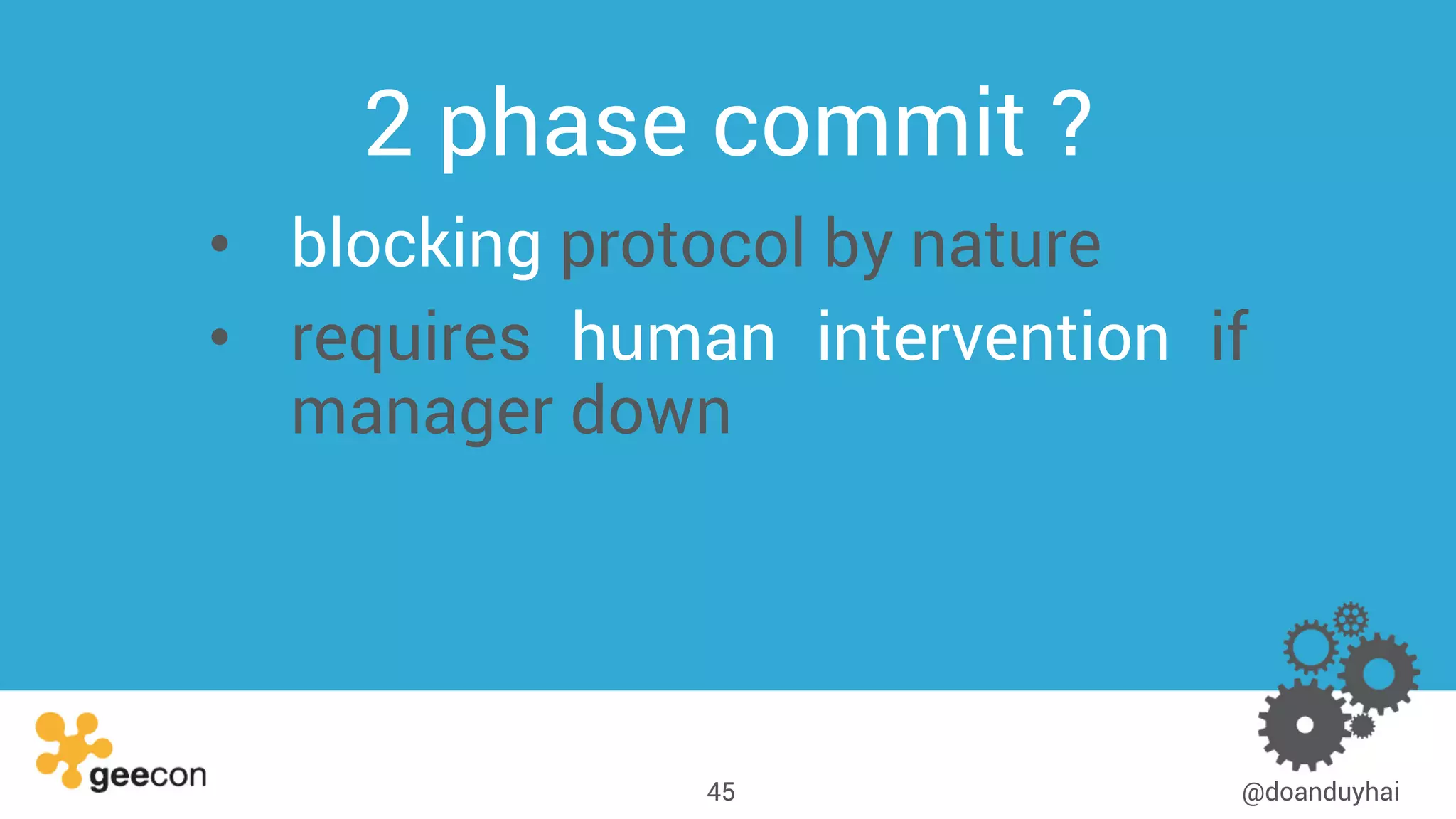 2 phase commit ?

• blocking protocol by nature
• requires human intervention if manager down

geecon

45

@doanduyhai